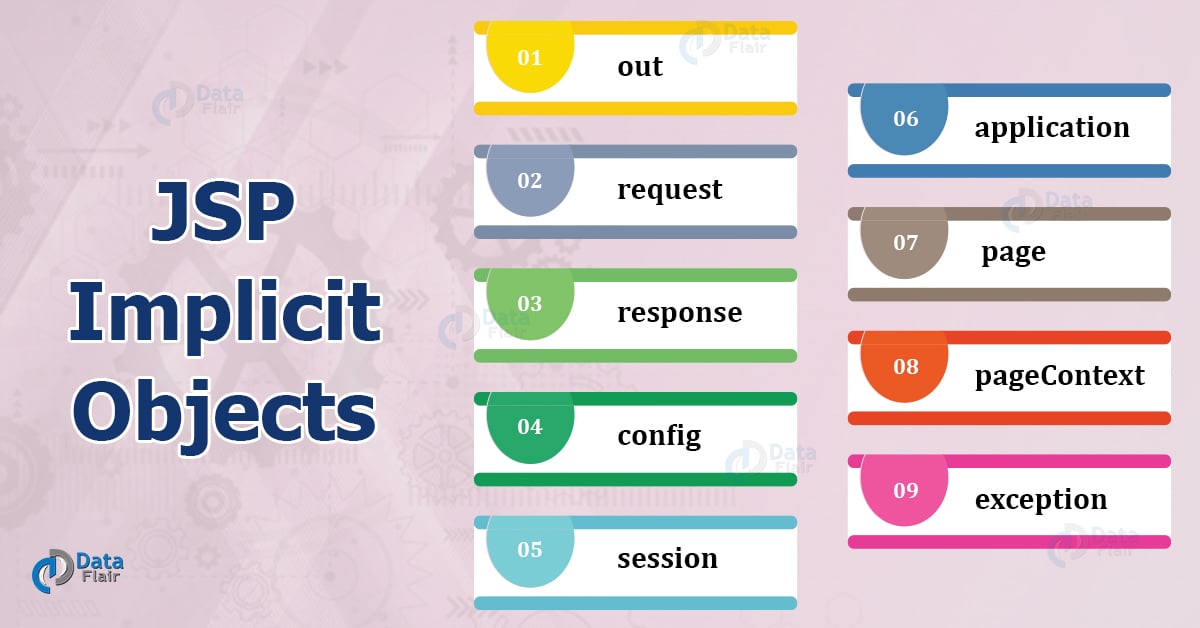 JSP Implicit Objects

01 out

02 request

03 response

04 config

05 session

06 application

07 page

08 pageContext

09 exception

Data Flair